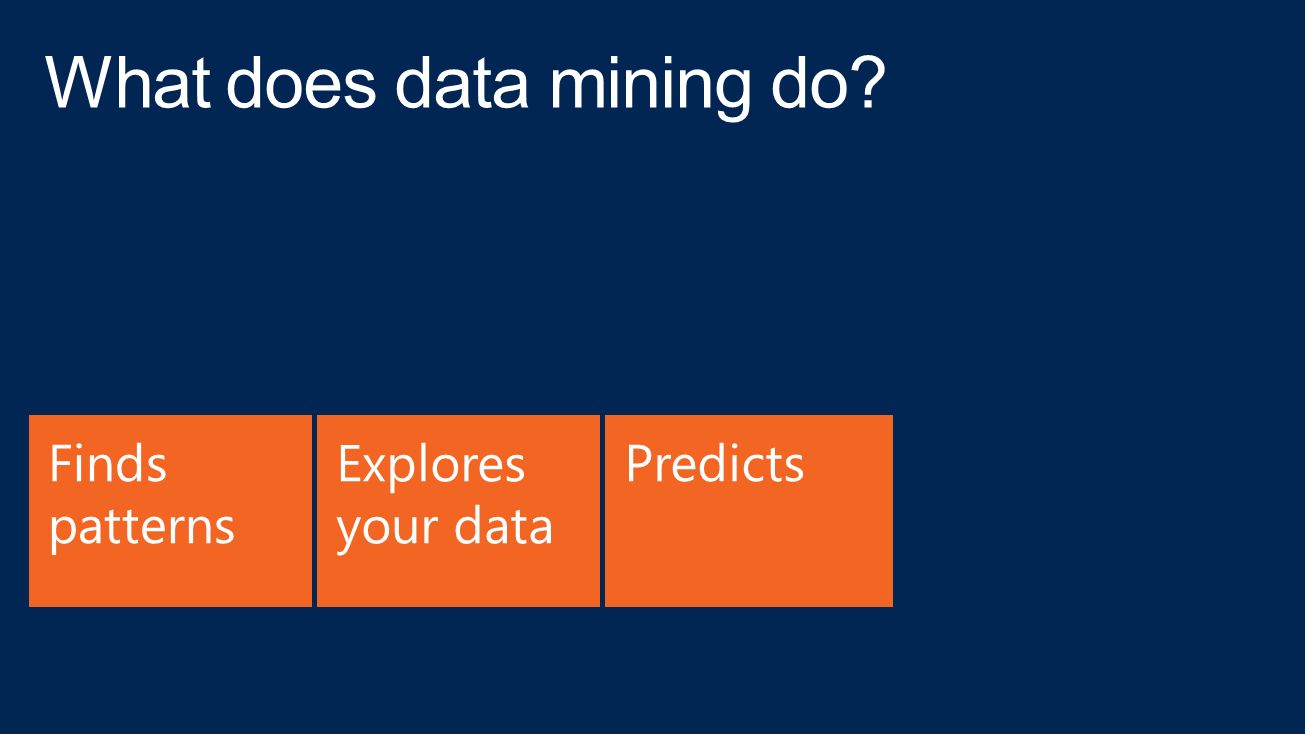 What does data mining do?

Finds patterns

Explores your data

Predicts